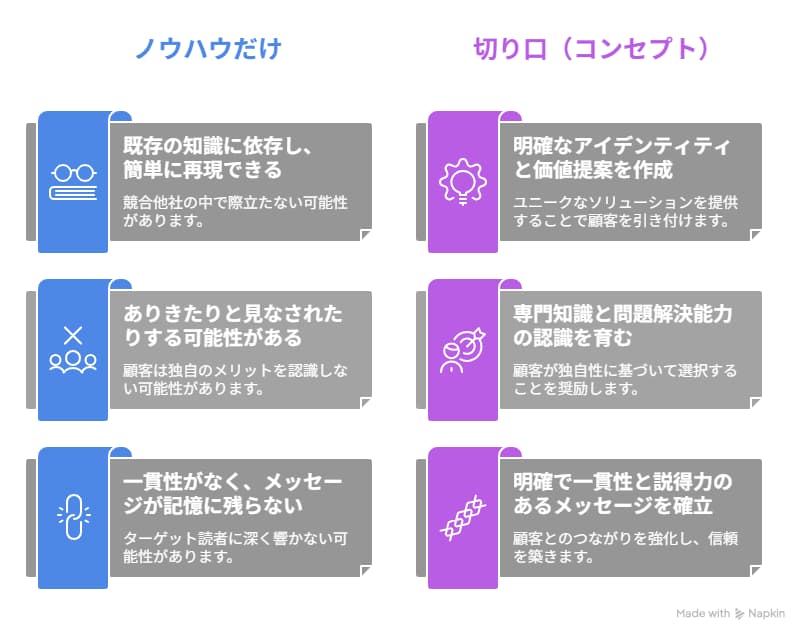 ノウハウだけ

既存の知識に依存し、簡単に再現できる

競合他社の中で際立たない可能性があります。

ありきたりと見なされたりする可能性がある

顧客は独自のメリットを認識しない可能性があります。

一貫性がなく、メッセージが記憶に残らない

ターゲット読者に深く響かない可能性があります。

切り口（コンセプト）

明確なアイデンティティと価値提案を作成

ユニークなソリューションを提供することで顧客を引き付けます。

専門知識と問題解決能力の認識を育む

顧客が独自性に基づいて選択することを奨励します。

明確で一貫性と説得力のあるメッセージを確立

顧客とのつながりを強化し、信頼を築きます。

Made with Napkin